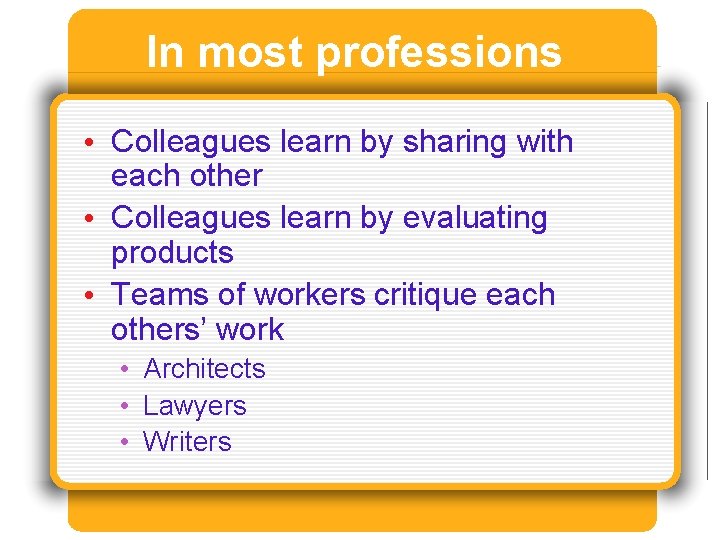 In most professions

• Colleagues learn by sharing with each other
• Colleagues learn by evaluating products
• Teams of workers critique each others' work
  • Architects
  • Lawyers
  • Writers